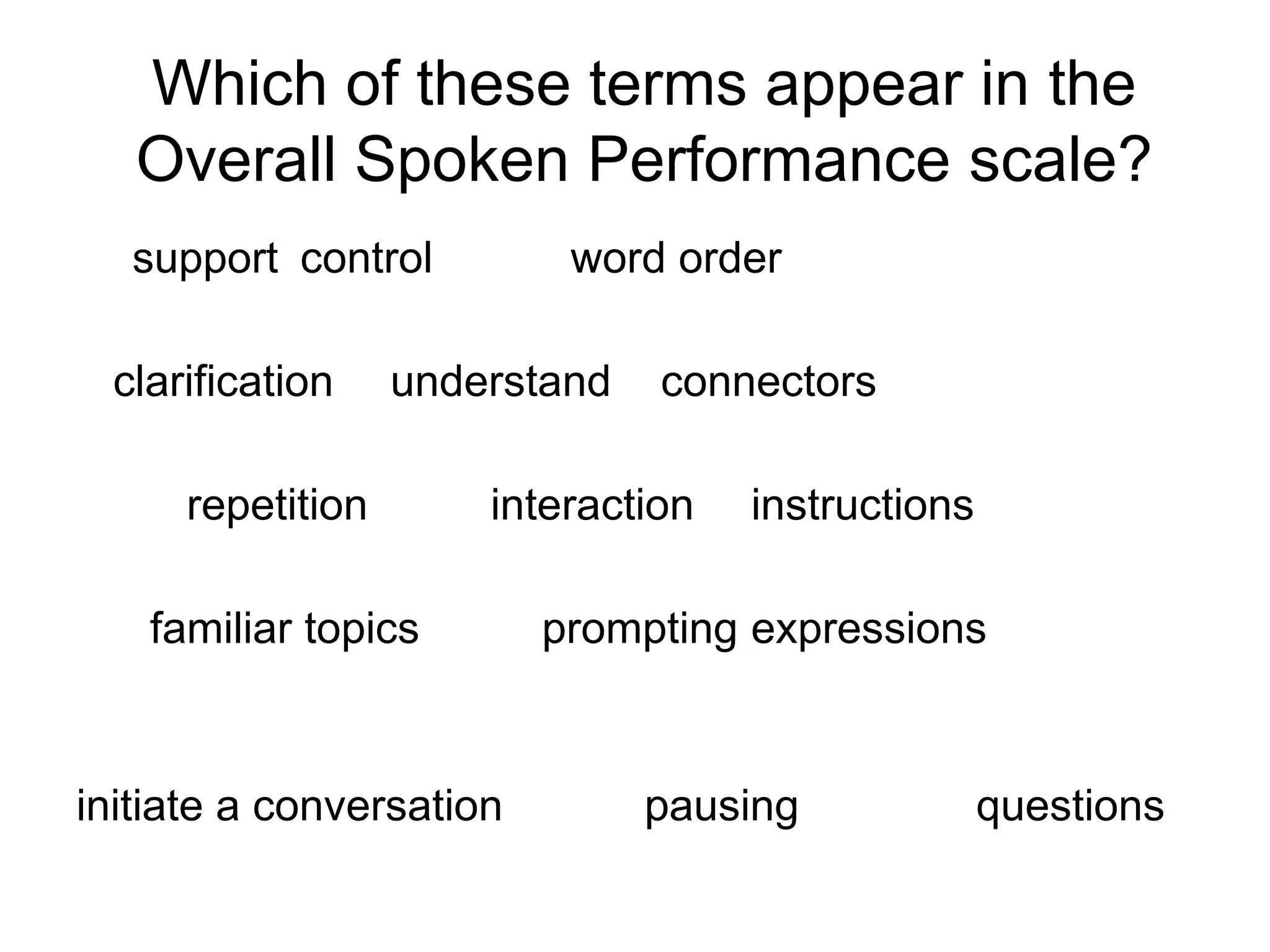 Which of these terms appear in the Overall Spoken Performance scale?

support control word order

clarification understand connectors

repetition interaction instructions

familiar topics prompting expressions

initiate a conversation pausing questions